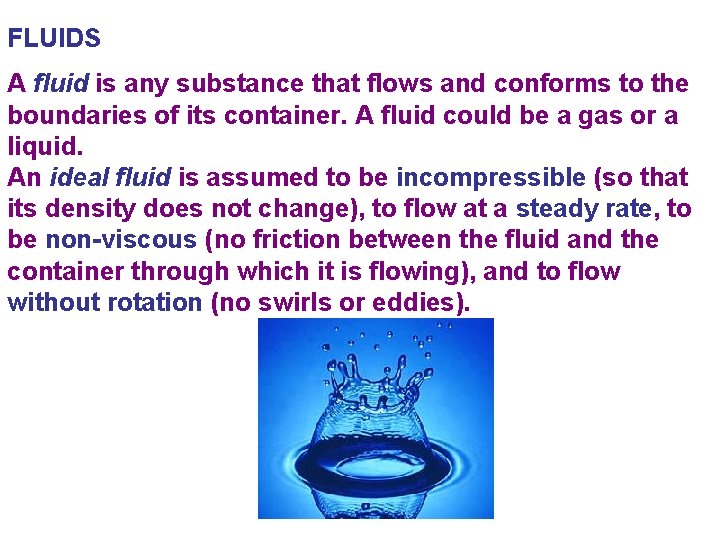 FLUIDS

A fluid is any substance that flows and conforms to the boundaries of its container. A fluid could be a gas or a liquid.
An ideal fluid is assumed to be incompressible (so that its density does not change), to flow at a steady rate, to be non-viscous (no friction between the fluid and the container through which it is flowing), and to flow without rotation (no swirls or eddies).